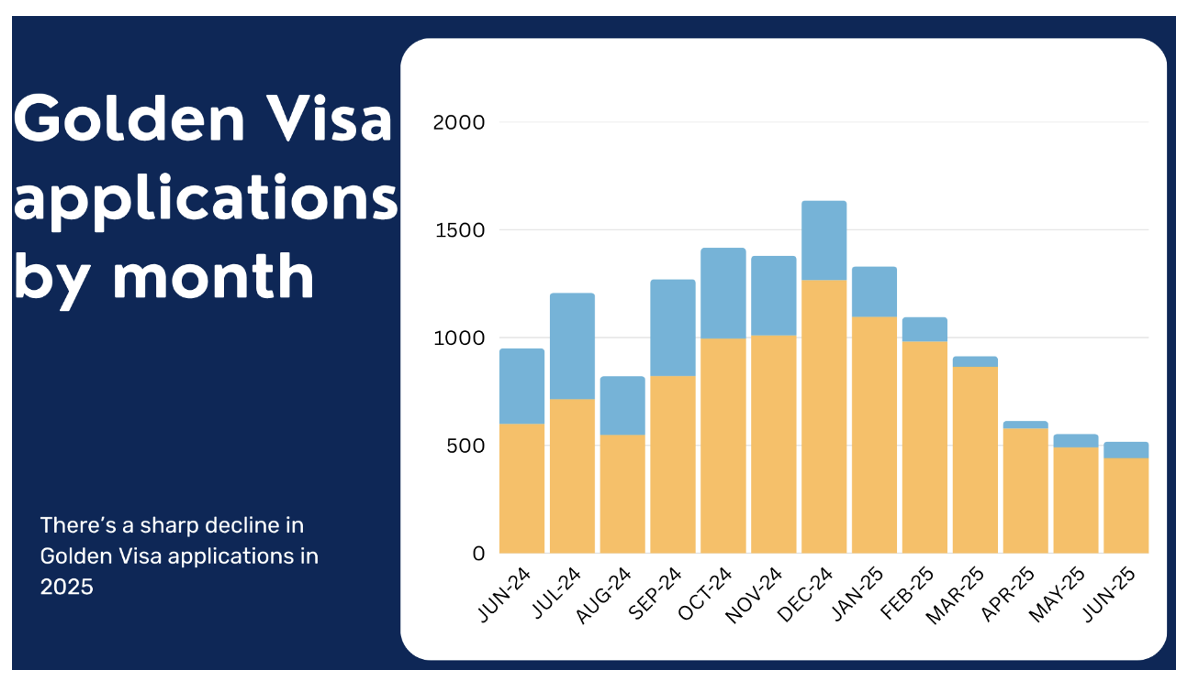 Golden Visa applications by month

There's a sharp decline in Golden Visa applications in 2025

2000
1500
1000
500
0

JUN-24
JUL-24
AUG-24
SEP-24
OCT-24
NOV-24
DEC-24
JAN-25
FEB-25
MAR-25
APR-25
MAY-25
JUN-25